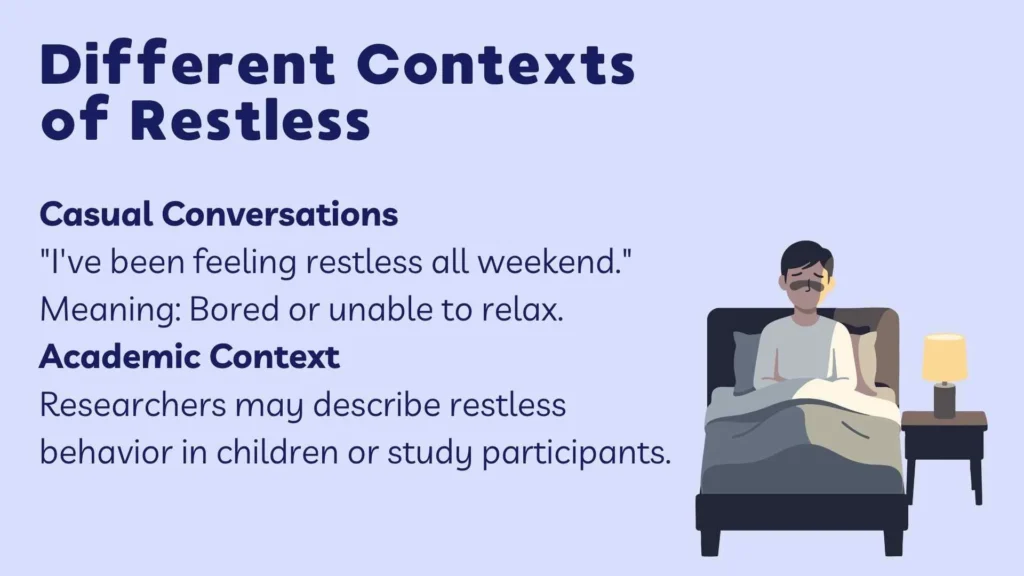 Different Contexts of Restless

Casual Conversations
"I've been feeling restless all weekend."
Meaning: Bored or unable to relax.
Academic Context
Researchers may describe restless behavior in children or study participants.